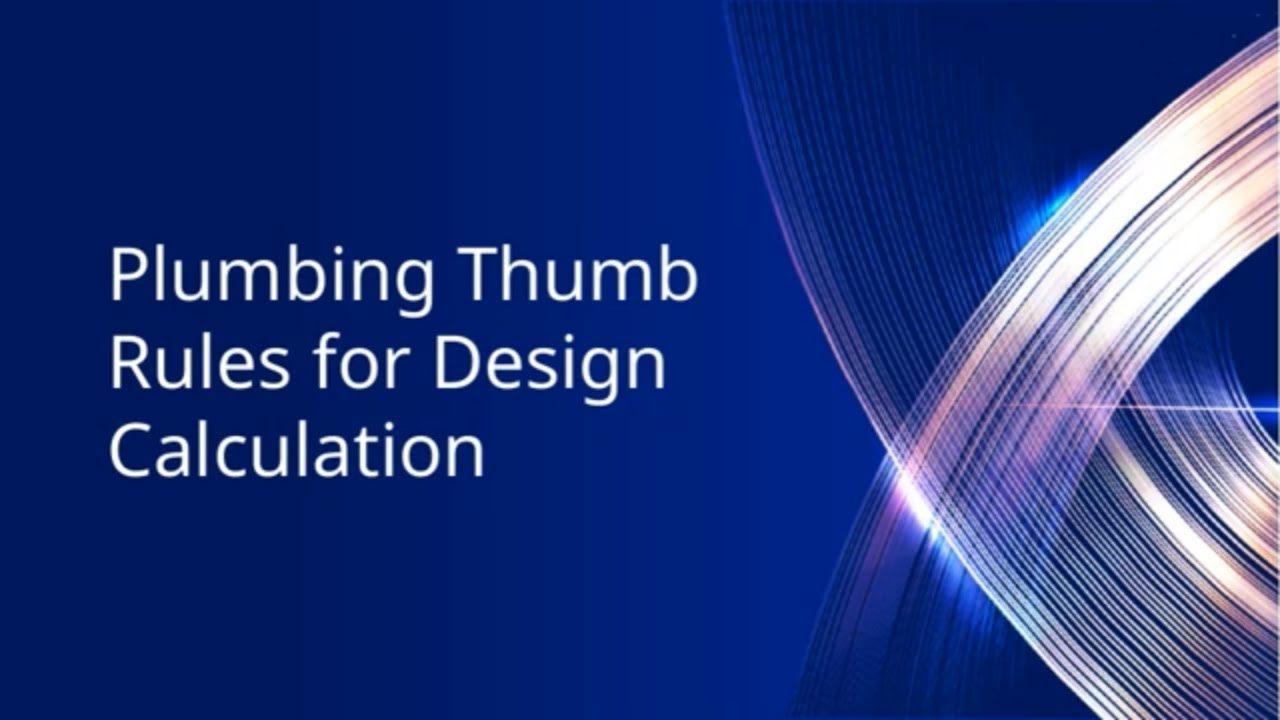 Plumbing Thumb Rules for Design Calculation